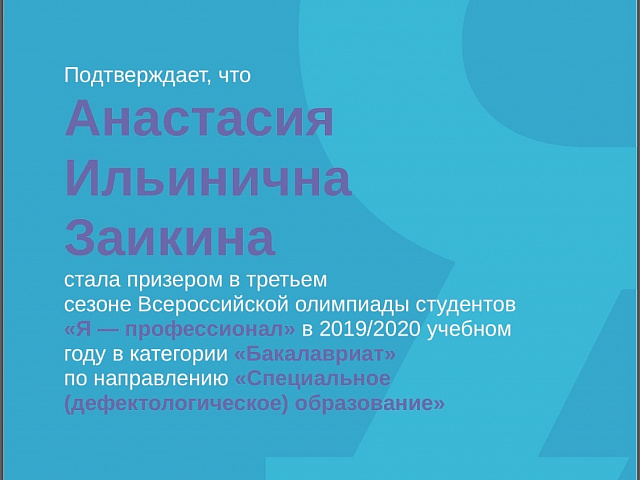 Подтверждает, что

Анастасия Ильинична Заикина

стала призером в третьем сезоне Всероссийской олимпиады студентов «Я — профессионал» в 2019/2020 учебном году в категории «Бакалавриат» по направлению «Специальное (дефектологическое) образование»